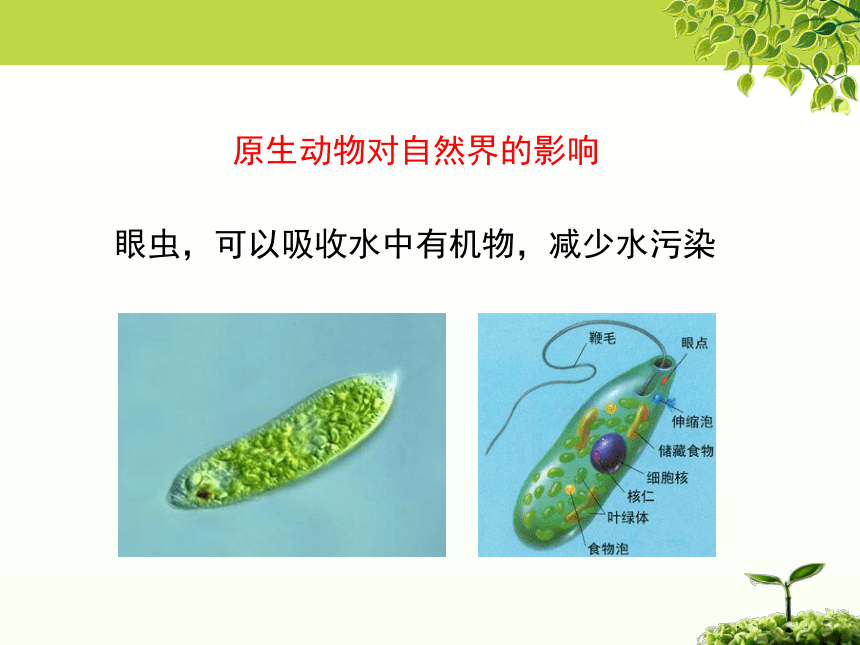 原生动物对自然界的影响

眼虫，可以吸收水中有机物，减少水污染

鞭毛
眼点
伸缩泡
储藏食物
细胞核
核仁
叶绿体
食物泡